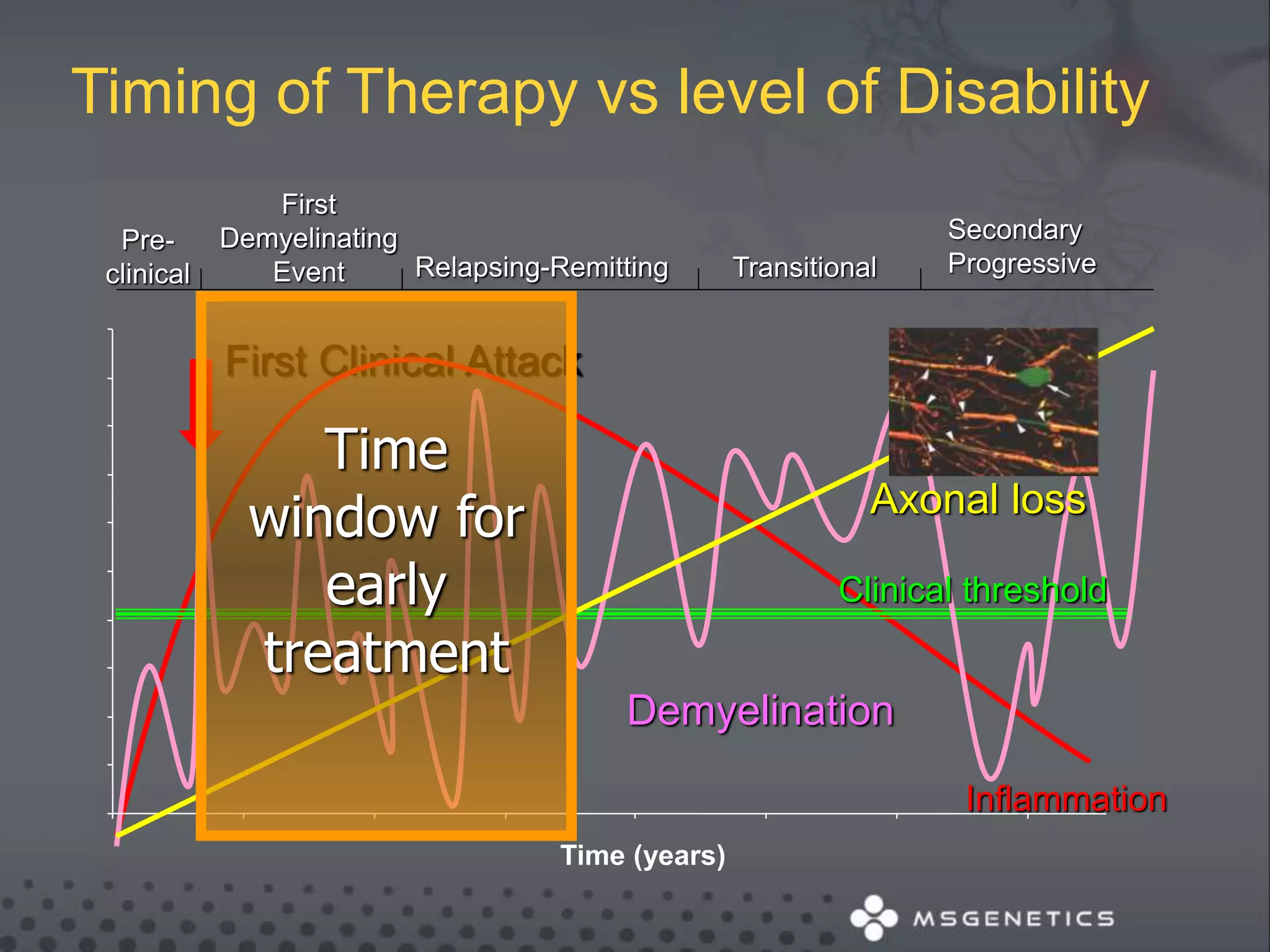 Timing of Therapy vs level of Disability

Pre-clinical

First Demyelinating Event

Relapsing-Remitting

Transitional

Secondary Progressive

First Clinical Attack

Time window for early treatment

Axonal loss

Clinical threshold

Demyelination

Inflammation

Time (years)

MSGENETICS